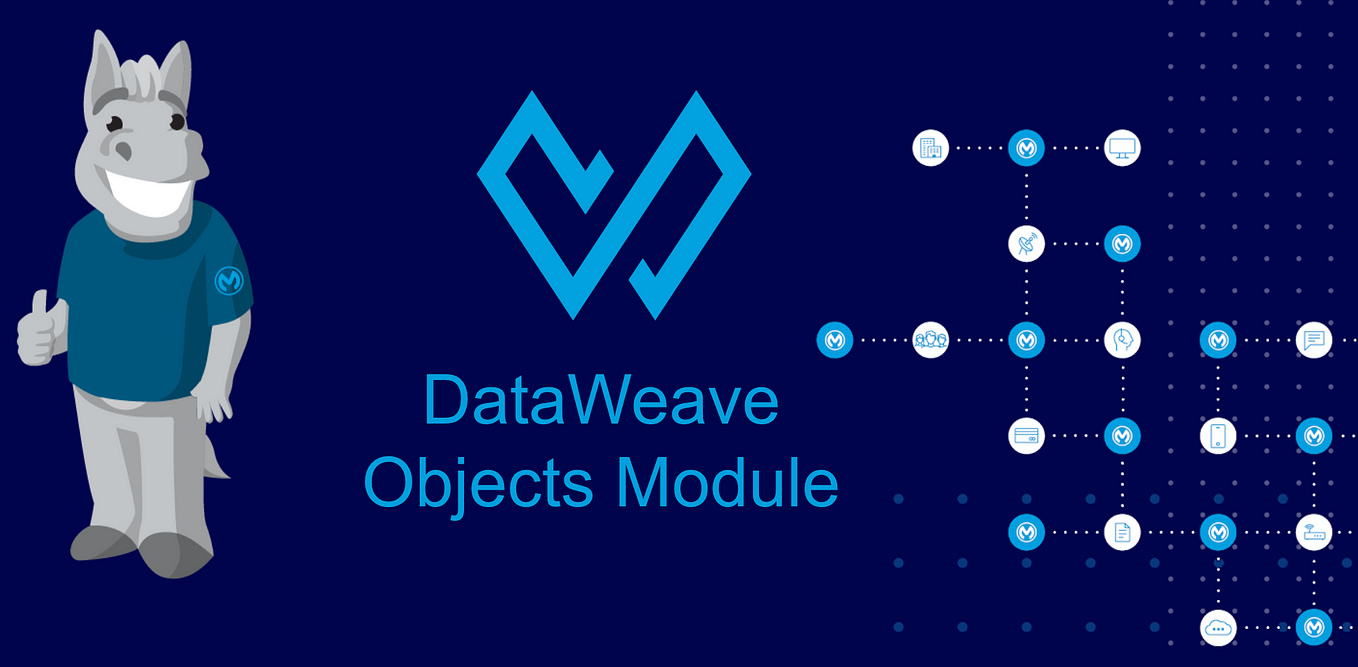 DataWeave
Objects Module